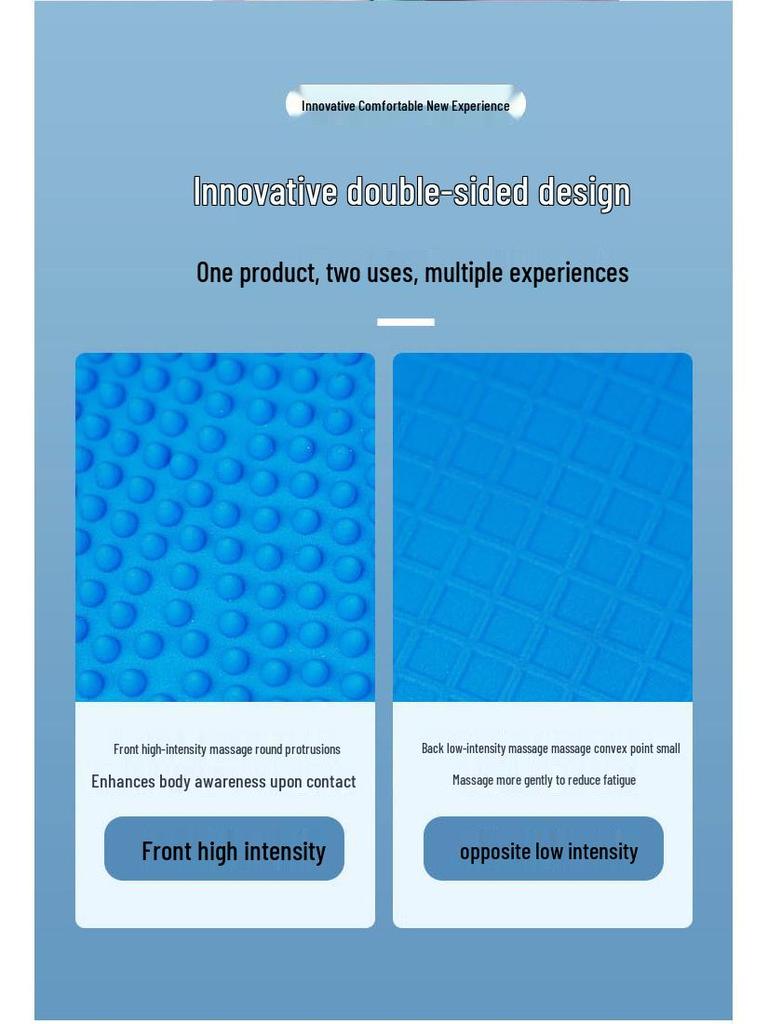 Innovative Comfortable New Experience

Innovative double-sided design

One product, two uses, multiple experiences

Front high-intensity massage round protrusions

Enhances body awareness upon contact

Front high intensity

Back low-intensity massage massage convex point small

Massage more gently to reduce fatigue

opposite low intensity